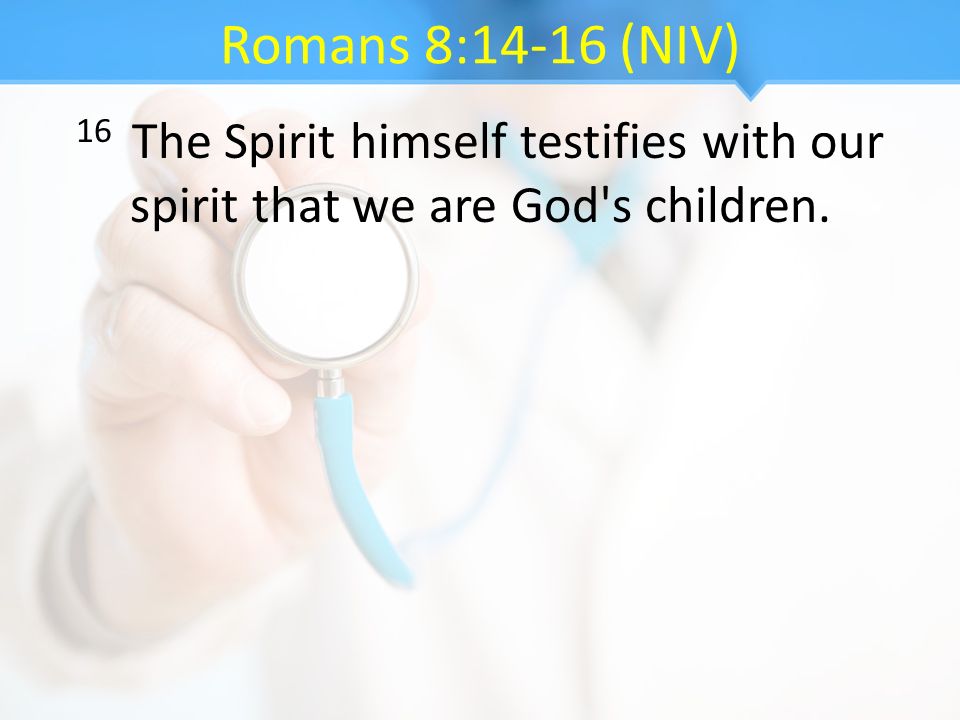 Romans 8:14-16 (NIV)

$^{16}$ The Spirit himself testifies with our spirit that we are God's children.